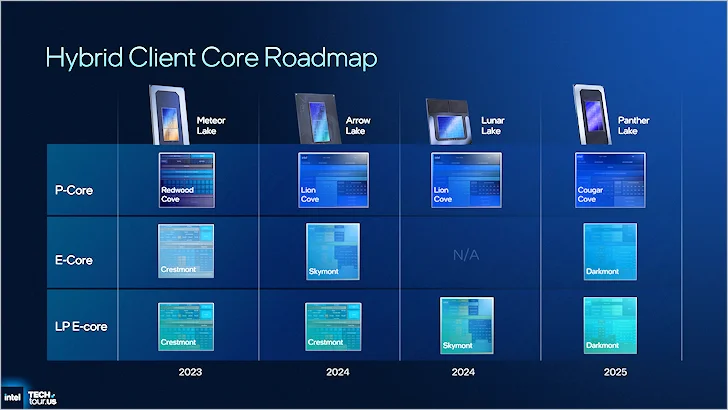 Hybrid Client Core Roadmap

| | Meteor Lake | Arrow Lake | Lunar Lake | Panther Lake |
|---|---|---|---|---|
| P-Core | Redwood Cove | Lion Cove | Lion Cove | Cougar Cove |
| E-Core | Crestmont | Skymont | N/A | Darkmont |
| LP E-core | Crestmont | Crestmont | Skymont | Darkmont |
| | 2023 | 2024 | 2024 | 2025 |

intel TECH tour.us